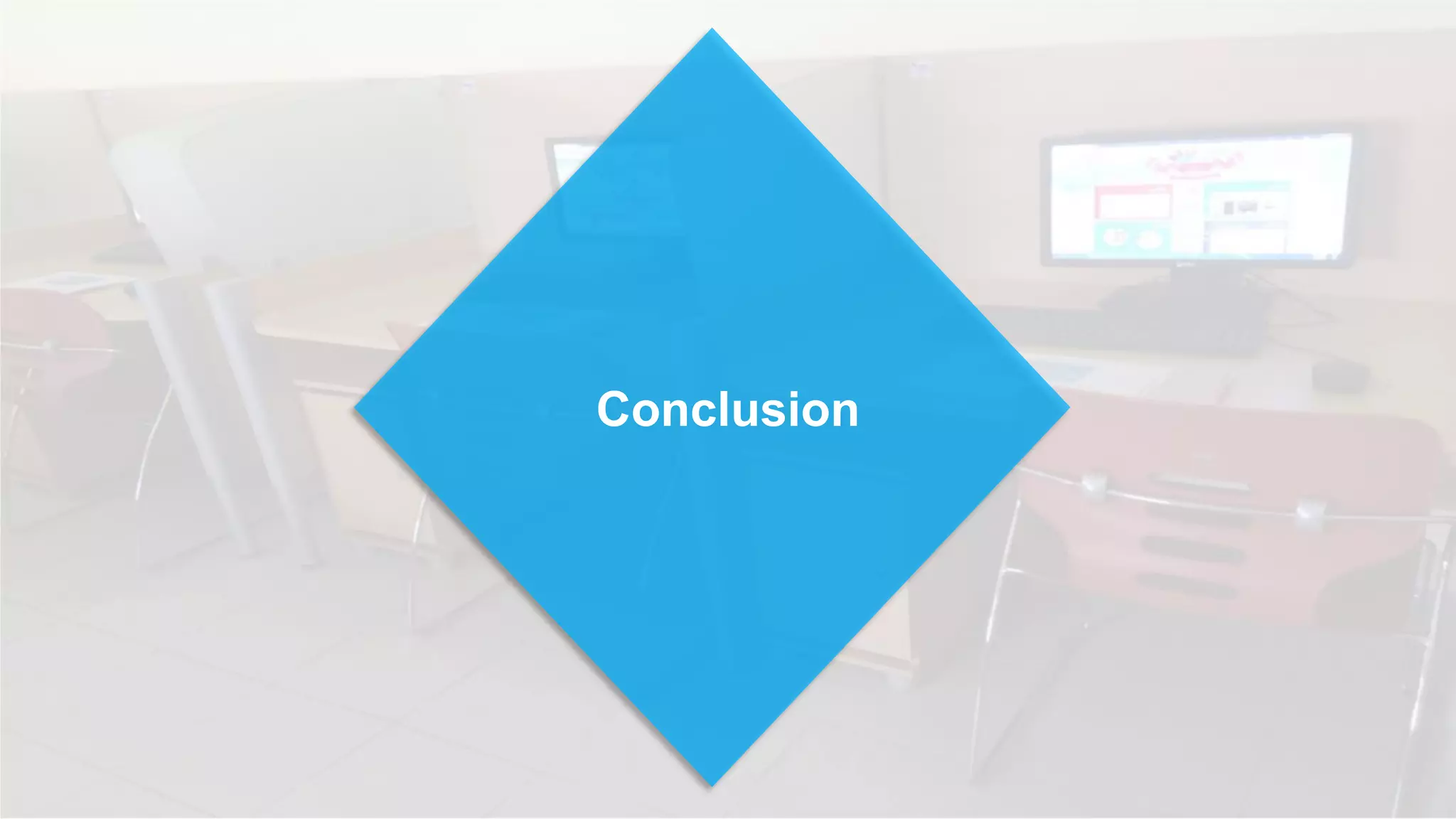 Conclusion